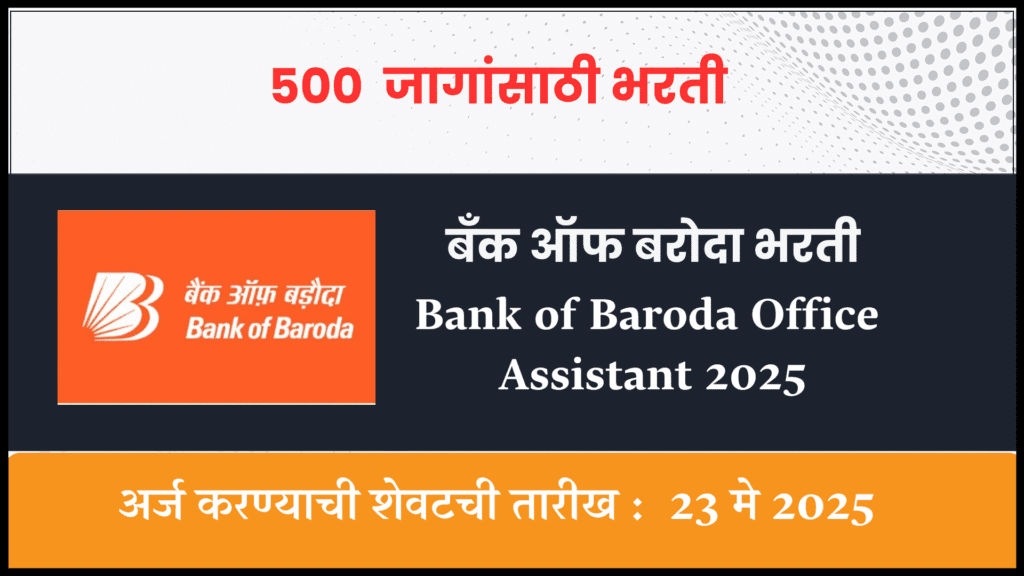 500 जागांसाठी भरती

बैंक ऑफ़ बड़ौदा
Bank of Baroda

बँक ऑफ बरोदा भरती
Bank of Baroda Office Assistant 2025

अर्ज करण्याची शेवटची तारीख : 23 मे 2025